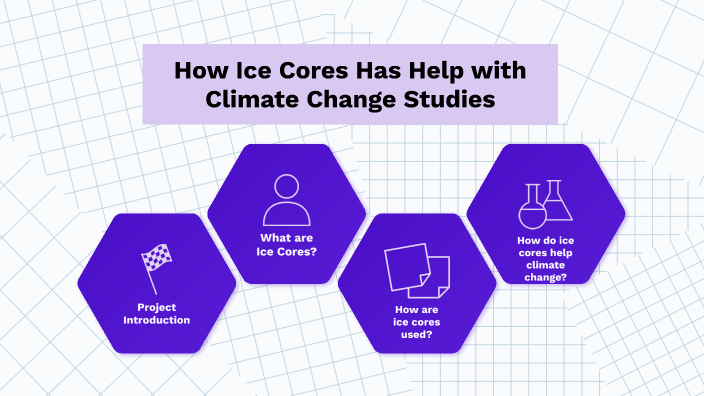 How Ice Cores Has Help with Climate Change Studies

Project Introduction

What are Ice Cores?

How are ice cores used?

How do ice cores help climate change?